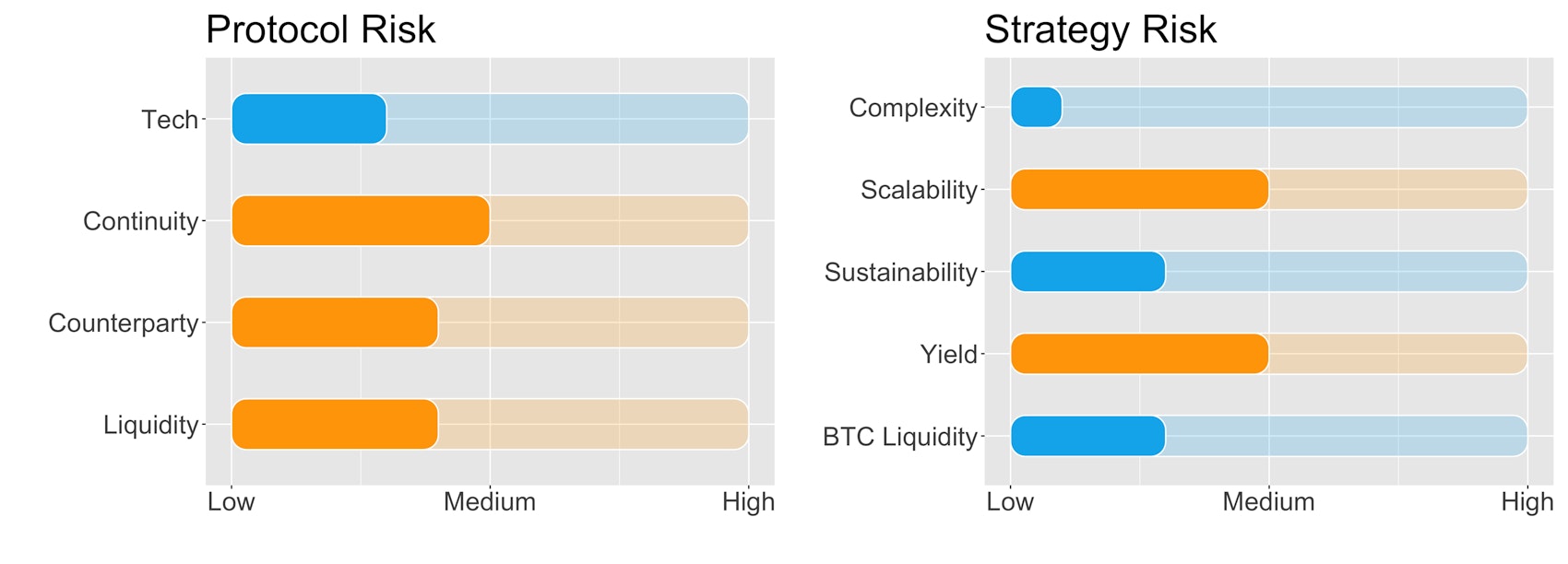 Protocol Risk

Tech
Continuity
Counterparty
Liquidity

Low Medium High

Strategy Risk

Complexity
Scalability
Sustainability
Yield
BTC Liquidity

Low Medium High